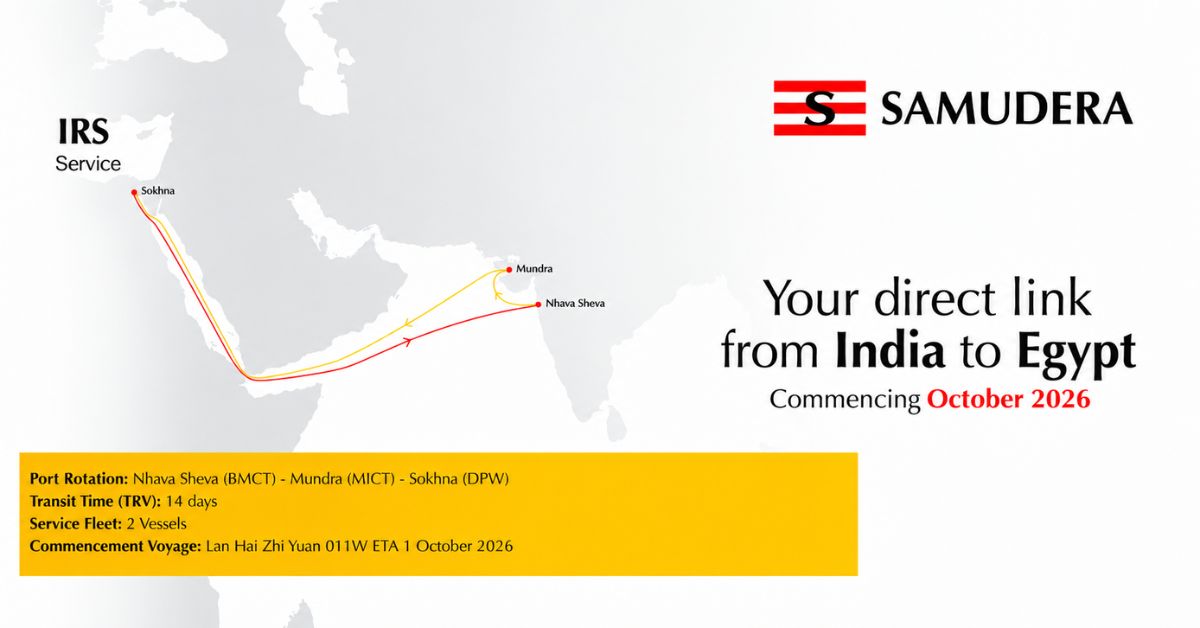 IRS
Service

Sokhna

Mundra

Nhava Sheva

S SAMUDERA

Your direct link from India to Egypt
Commencing October 2026

Port Rotation: Nhava Sheva (BMCT) - Mundra (MICT) - Sokhna (DPW)
Transit Time (TRV): 14 days
Service Fleet: 2 Vessels
Commencement Voyage: Lan Hai Zhi Yuan 011W ETA 1 October 2026